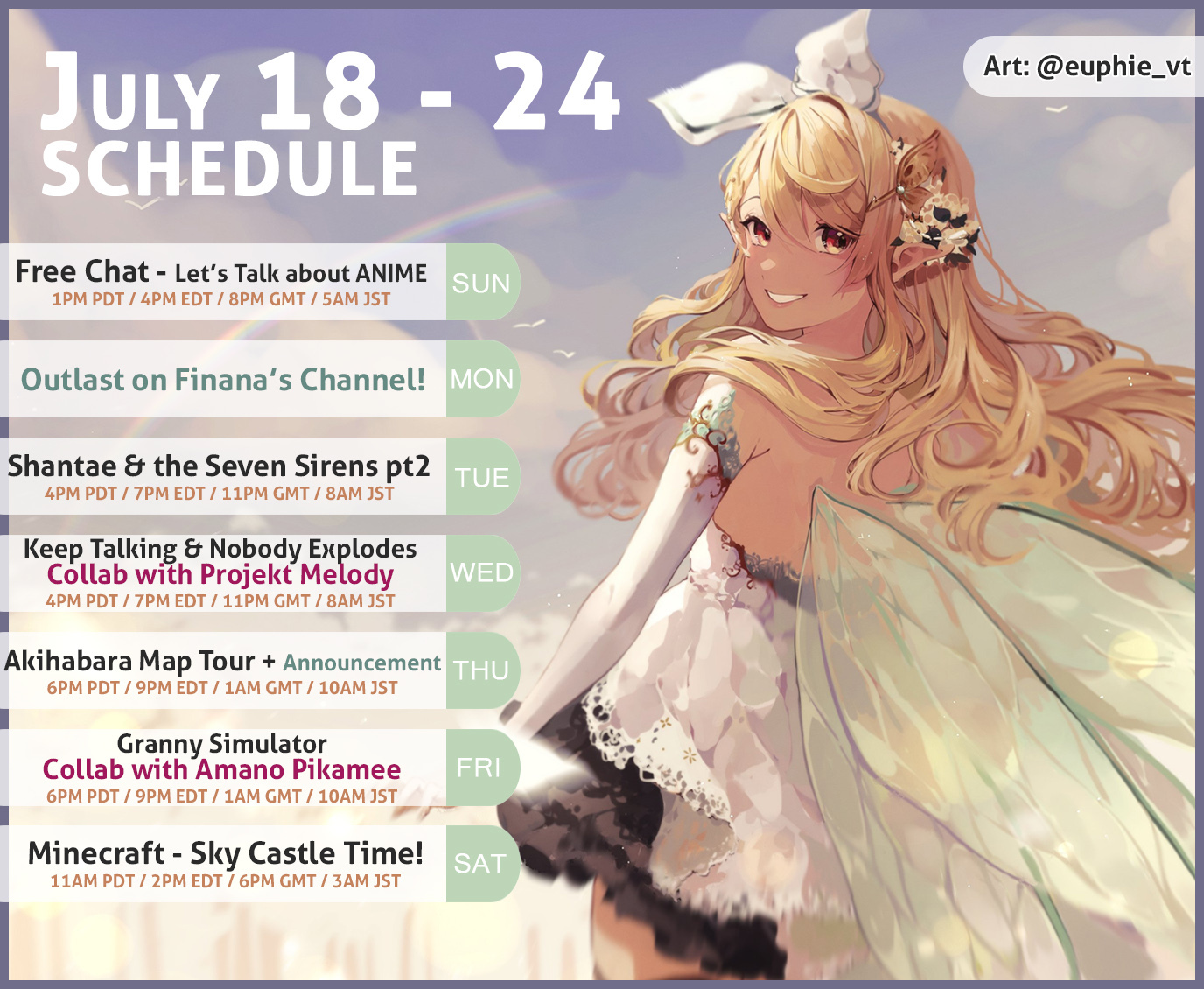 JULY 18 - 24
SCHEDULE

Art: @euphie_vt

Free Chat - Let's Talk about ANIME
1PM PDT / 4PM EDT / 8PM GMT / 5AM JST
SUN

Outlast on Finana's Channel!
MON

Shantae & the Seven Sirens pt2
4PM PDT / 7PM EDT / 11PM GMT / 8AM JST
TUE

Keep Talking & Nobody Explodes
Collab with Projekt Melody
4PM PDT / 7PM EDT / 11PM GMT / 8AM JST
WED

Akihabara Map Tour + Announcement
6PM PDT / 9PM EDT / 1AM GMT / 10AM JST
THU

Granny Simulator
Collab with Amano Pikamee
6PM PDT / 9PM EDT / 1AM GMT / 10AM JST
FRI

Minecraft - Sky Castle Time!
11AM PDT / 2PM EDT / 6PM GMT / 3AM JST
SAT